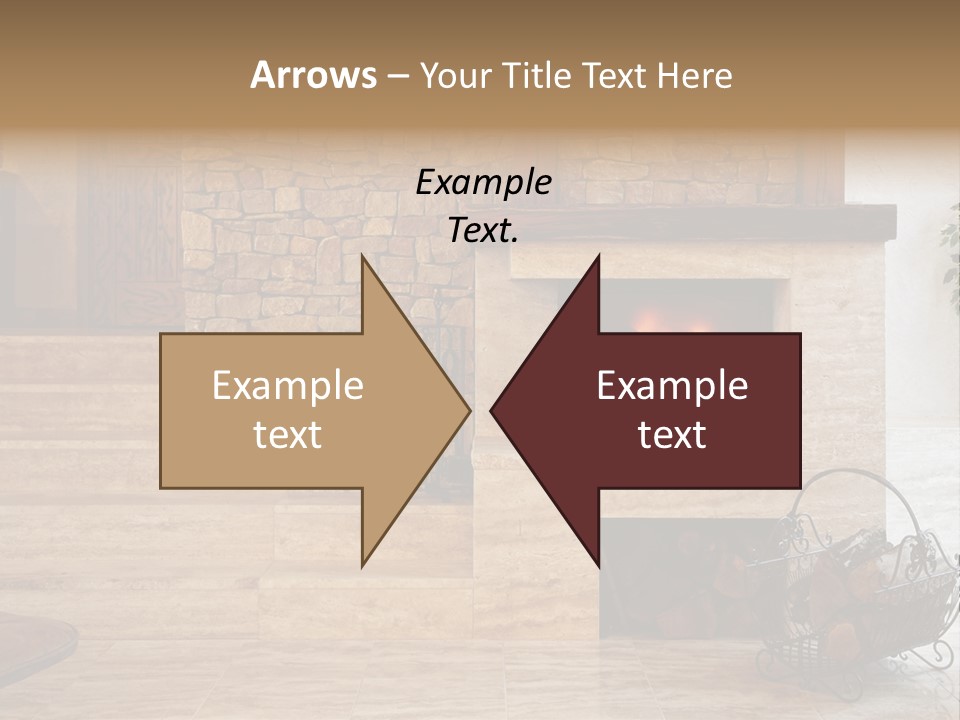 Arrows – Your Title Text Here

Example Text.

Example text

Example text